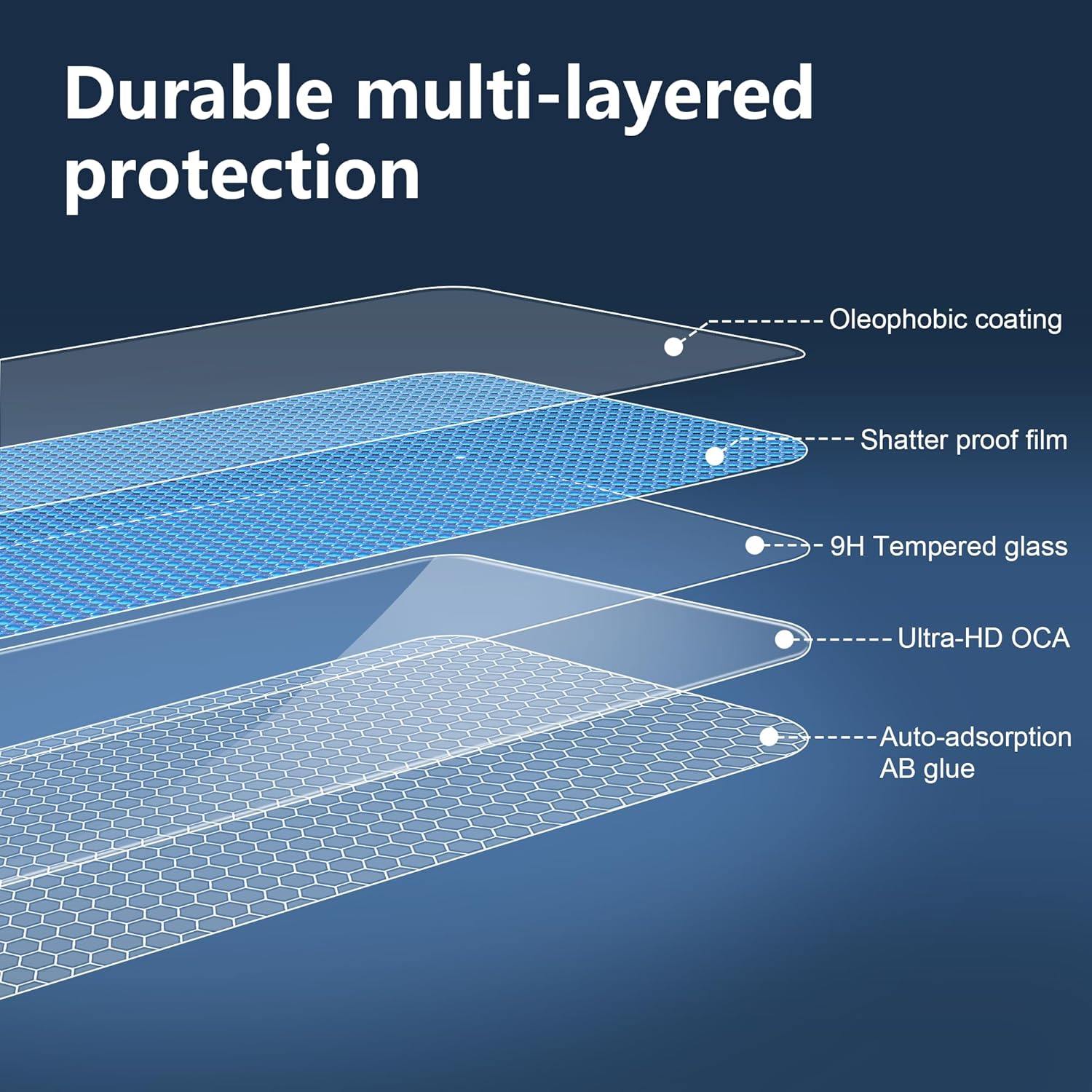 Durable multi-layered protection

Oleophobic coating

Shatter proof film

9H Tempered glass

Ultra-HD OCA

Auto-adsorption AB glue